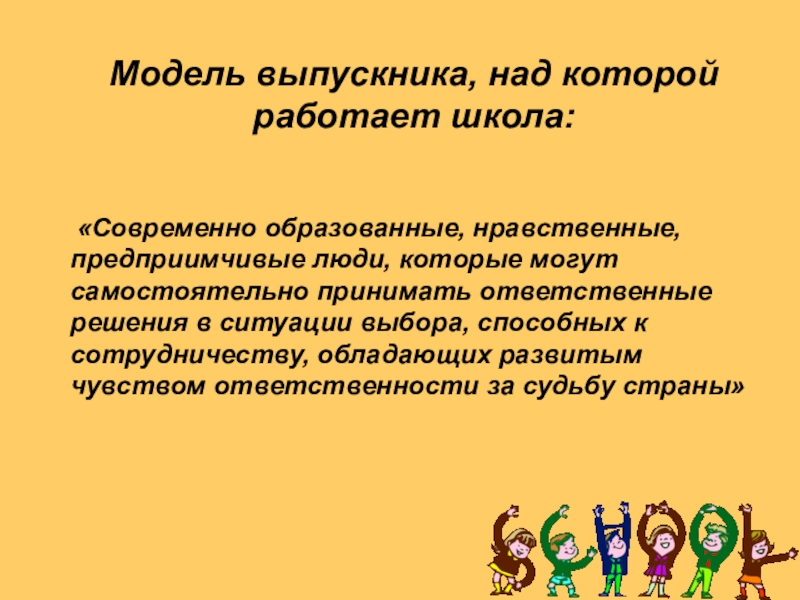 Модель выпускника, над которой работает школа:

«Современно образованные, нравственные, предприимчивые люди, которые могут самостоятельно принимать ответственные решения в ситуации выбора, способных к сотрудничеству, обладающих развитым чувством ответственности за судьбу страны»

SCHOOL